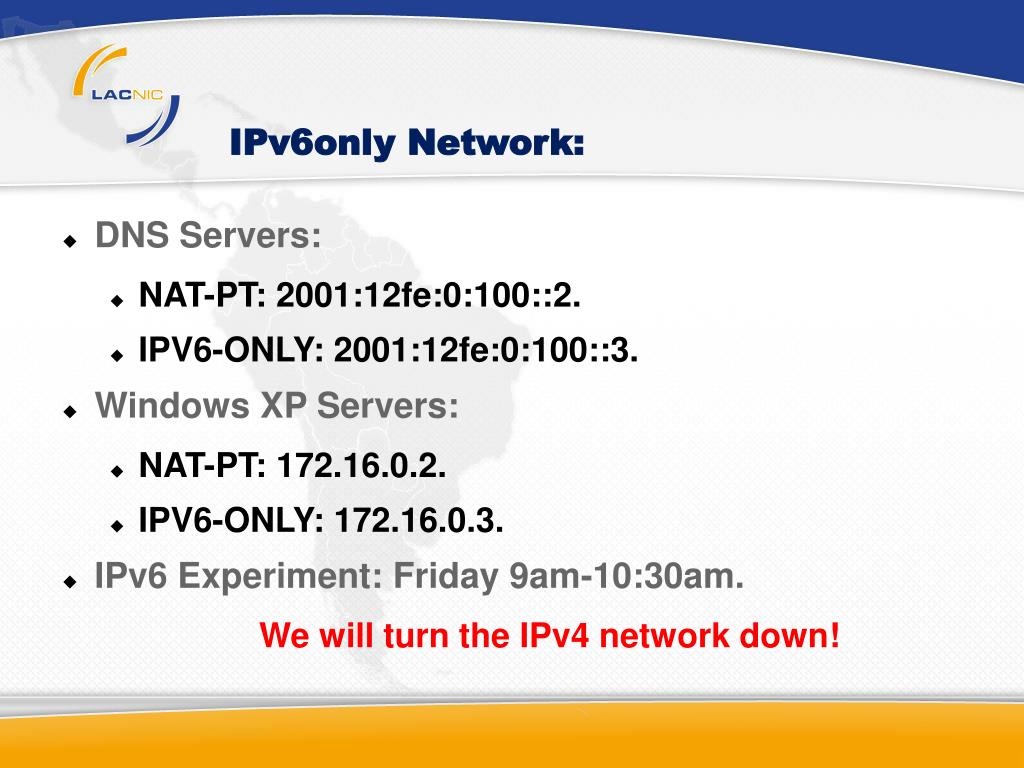 LACNIC

IPv6only Network:

DNS Servers:

NAT-PT: 2001:12fe:0:100::2.

IPV6-ONLY: 2001:12fe:0:100::3.

Windows XP Servers:

NAT-PT: 172.16.0.2.

IPV6-ONLY: 172.16.0.3.

IPv6 Experiment: Friday 9am-10:30am.

We will turn the IPv4 network down!